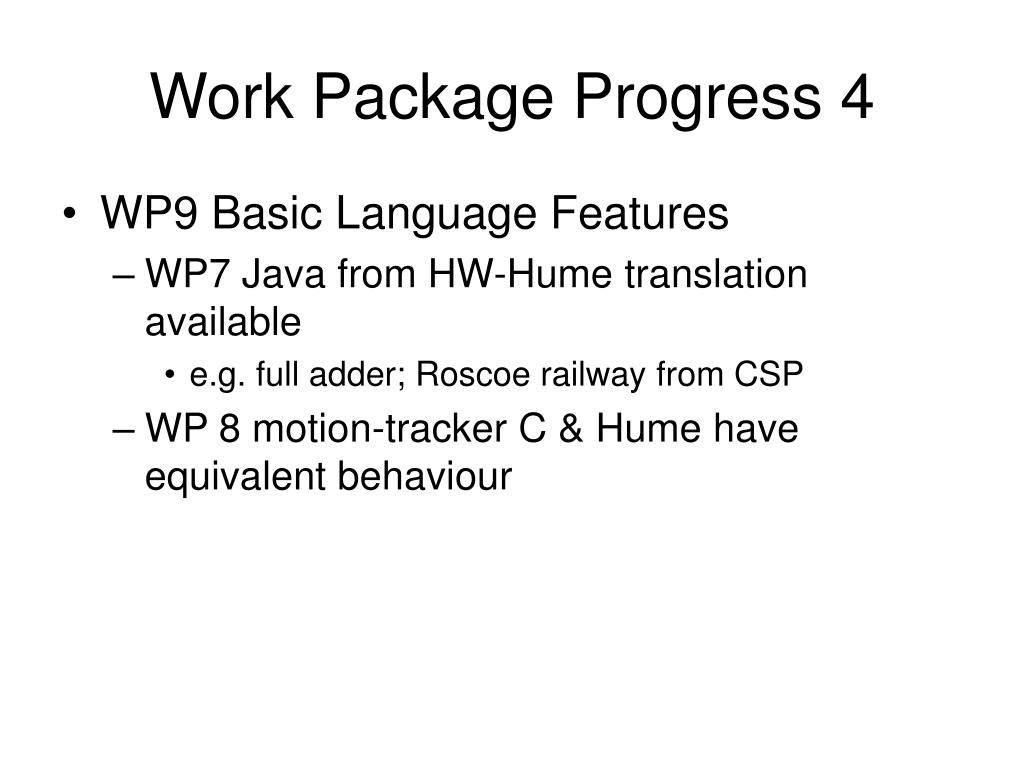 Work Package Progress 4

• WP9 Basic Language Features
– WP7 Java from HW-Hume translation available
• e.g. full adder; Roscoe railway from CSP
– WP 8 motion-tracker C & Hume have equivalent behaviour